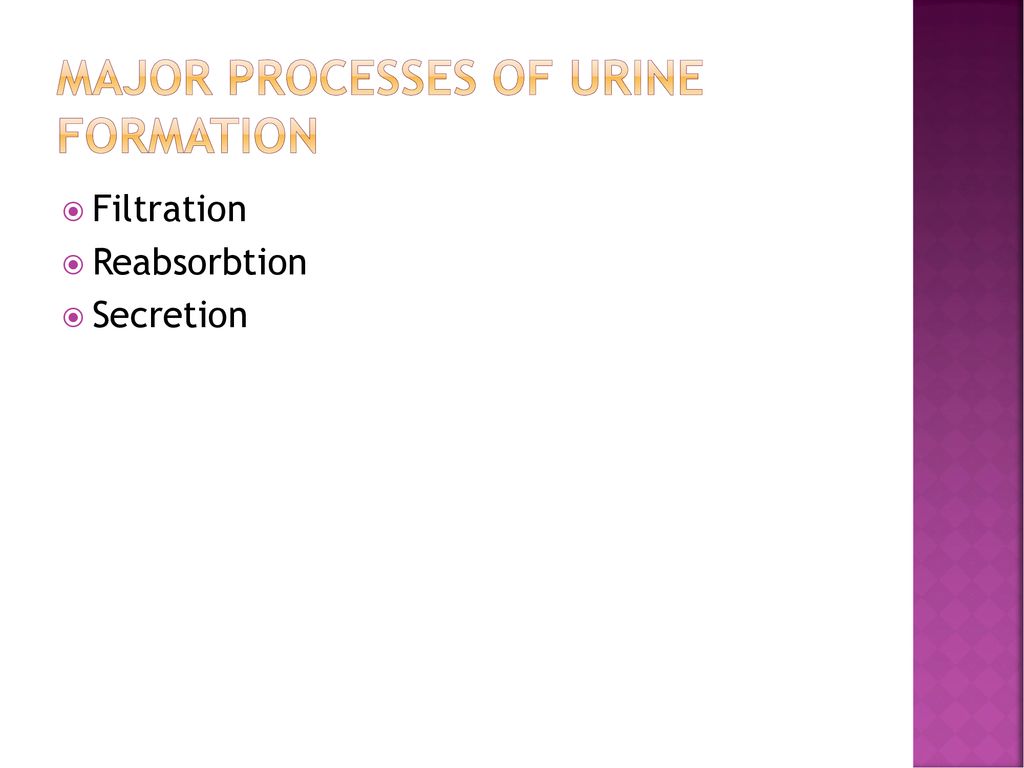 MAJOR PROCESSES OF URINE FORMATION

Filtration
Reabsorbtion
Secretion